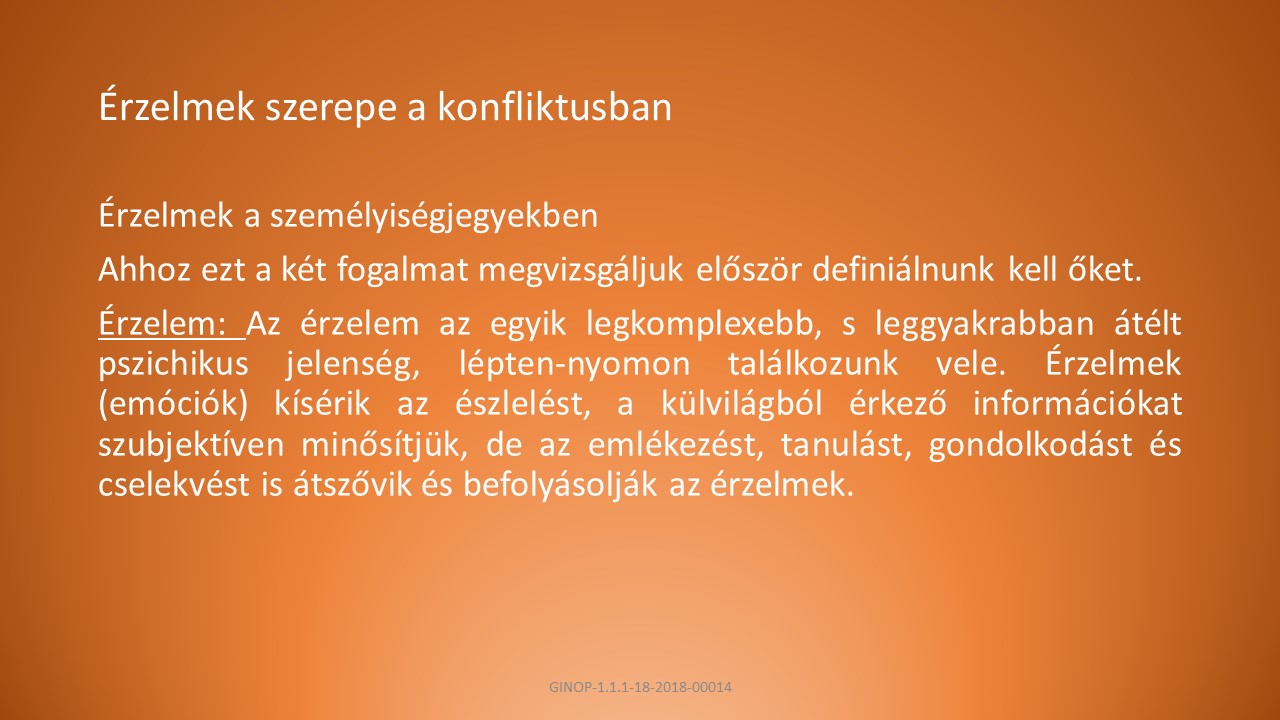 Érzelmek szerepe a konfliktusban

Érzelmek a személyiségjegyekben

Ahhoz ezt a két fogalmat megvizsgáljuk először definiálnunk kell őket.

Érzelem: Az érzelem az egyik legkomplexebb, s leggyakrabban átélt pszichikus jelenség, lépten-nyomon találkozunk vele. Érzelmek (emóciók) kísérik az észlelést, a külvilágból érkező információkat szubjektíven minősítjük, de az emlékezést, tanulást, gondolkodást és cselekvést is átszővik és befolyásolják az érzelmek.

GINOP-1.1.1-18-2018-00014